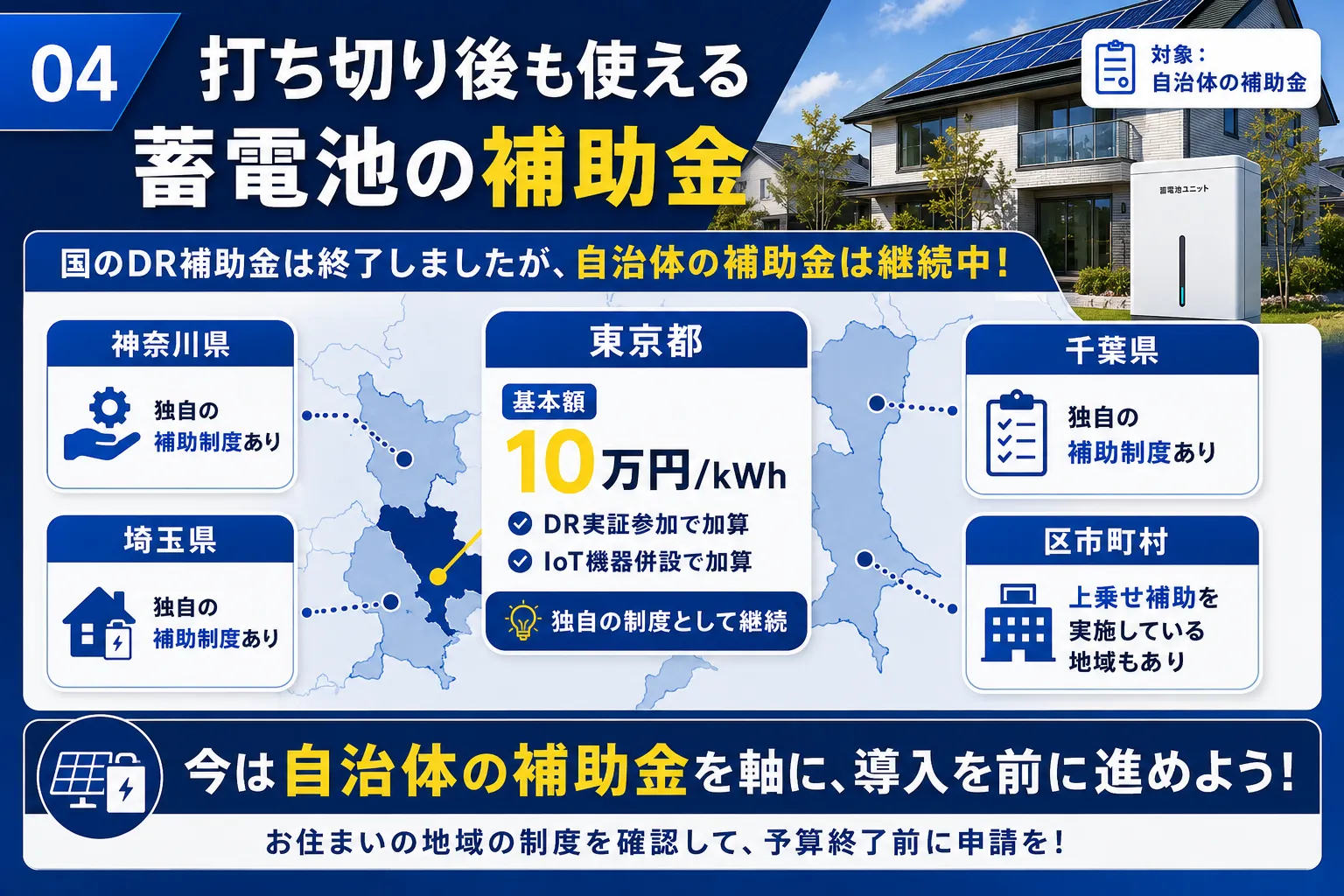 04

打ち切り後も使える
蓄電池の補助金

対象：
自治体の補助金

蓄電池ユニット

国のDR補助金は終了しましたが、自治体の補助金は継続中！

神奈川県
独自の
補助制度あり

埼玉県
独自の
補助制度あり

東京都
基本額
10万円/kWh
DR実証参加で加算
IoT機器併設で加算
独自の制度として継続

千葉県
独自の
補助制度あり

区市町村
上乗せ補助を
実施している
地域もあり

今は自治体の補助金を軸に、導入を前に進めよう！

お住まいの地域の制度を確認して、予算終了前に申請を！